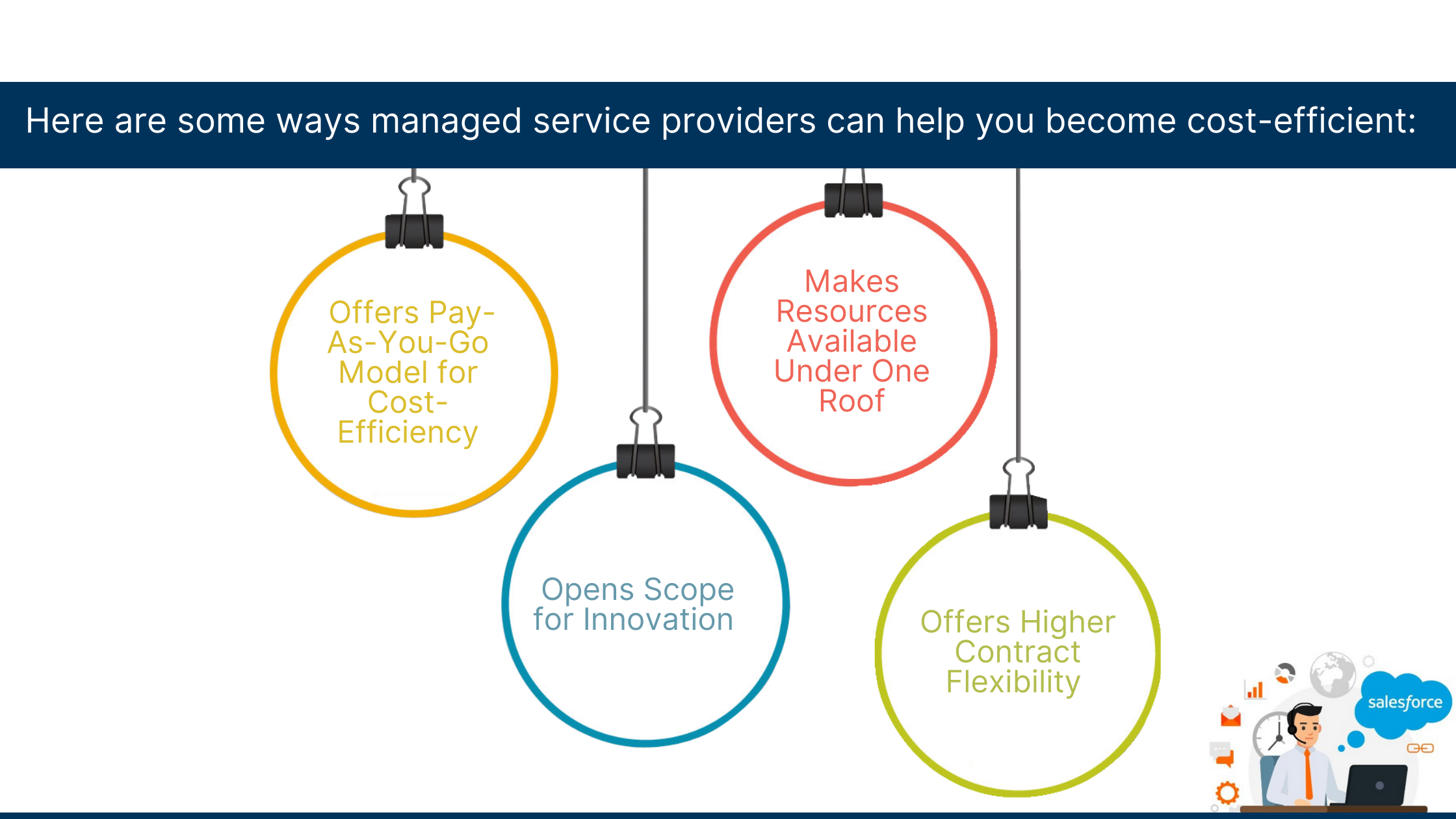 Here are some ways managed service providers can help you become cost-efficient:

Offers Pay-As-You-Go Model for Cost-Efficiency

Opens Scope for Innovation

Makes Resources Available Under One Roof

Offers Higher Contract Flexibility

salesforce